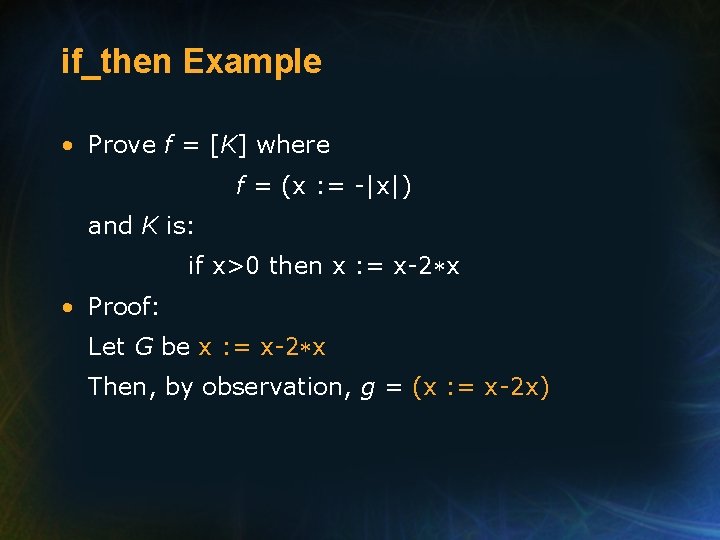 if_then Example

• Prove $f$ = [$K$] where

$f$ = (x := -|x|)

and $K$ is:

if x>0 then x := x-2∗x

• Proof:

Let $G$ be x := x-2∗x

Then, by observation, $g$ = (x := x-2x)